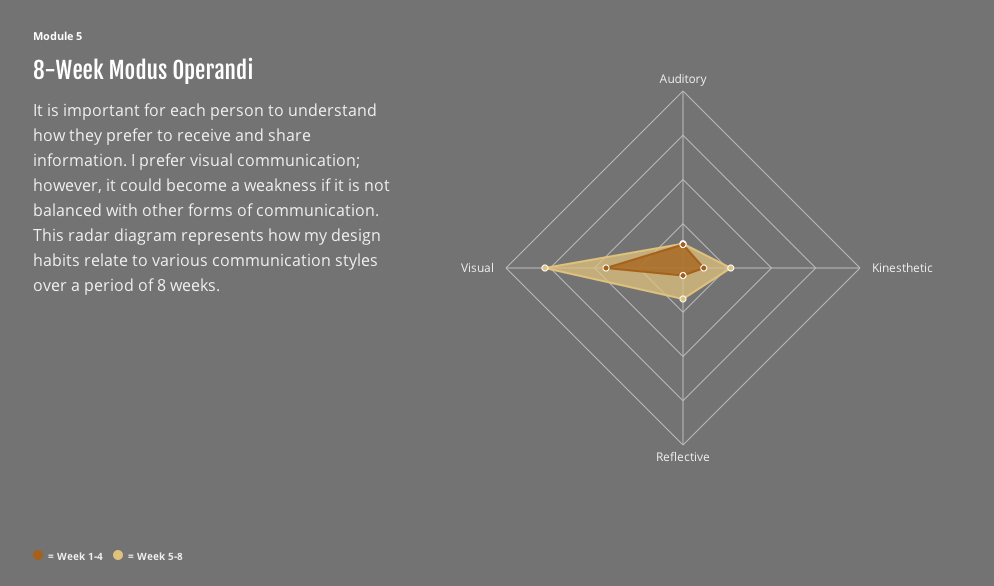 Module 5

8-Week Modus Operandi

It is important for each person to understand how they prefer to receive and share information. I prefer visual communication; however, it could become a weakness if it is not balanced with other forms of communication. This radar diagram represents how my design habits relate to various communication styles over a period of 8 weeks.

Auditory

Visual

Kinesthetic

Reflective

= Week 1-4 = Week 5-8